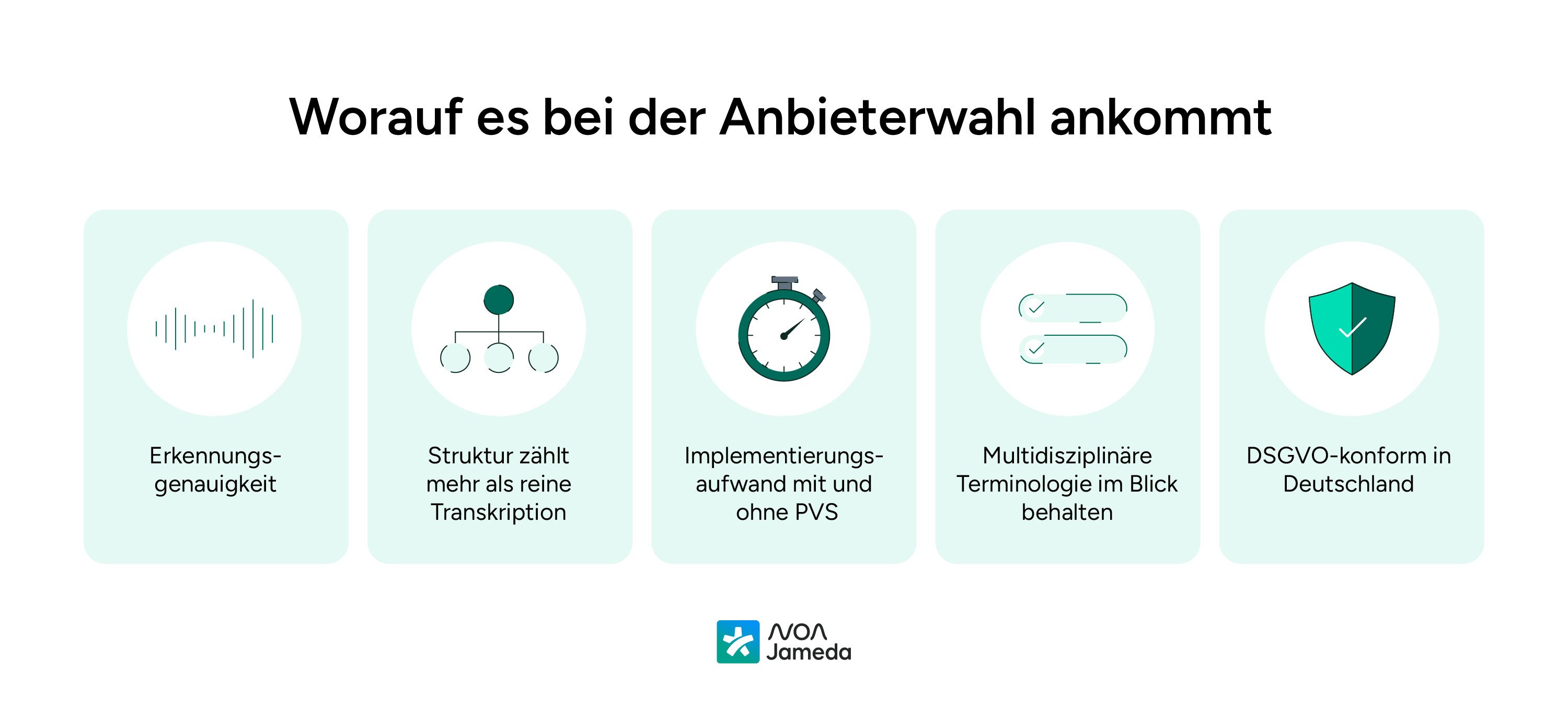 Worauf es bei der Anbieterwahl ankommt

Erkennungsgenauigkeit

Struktur zählt mehr als reine Transkription

Implementierungsaufwand mit und ohne PVS

Multidisziplinäre Terminologie im Blick behalten

DSGVO-konform in Deutschland

NOA Jameda